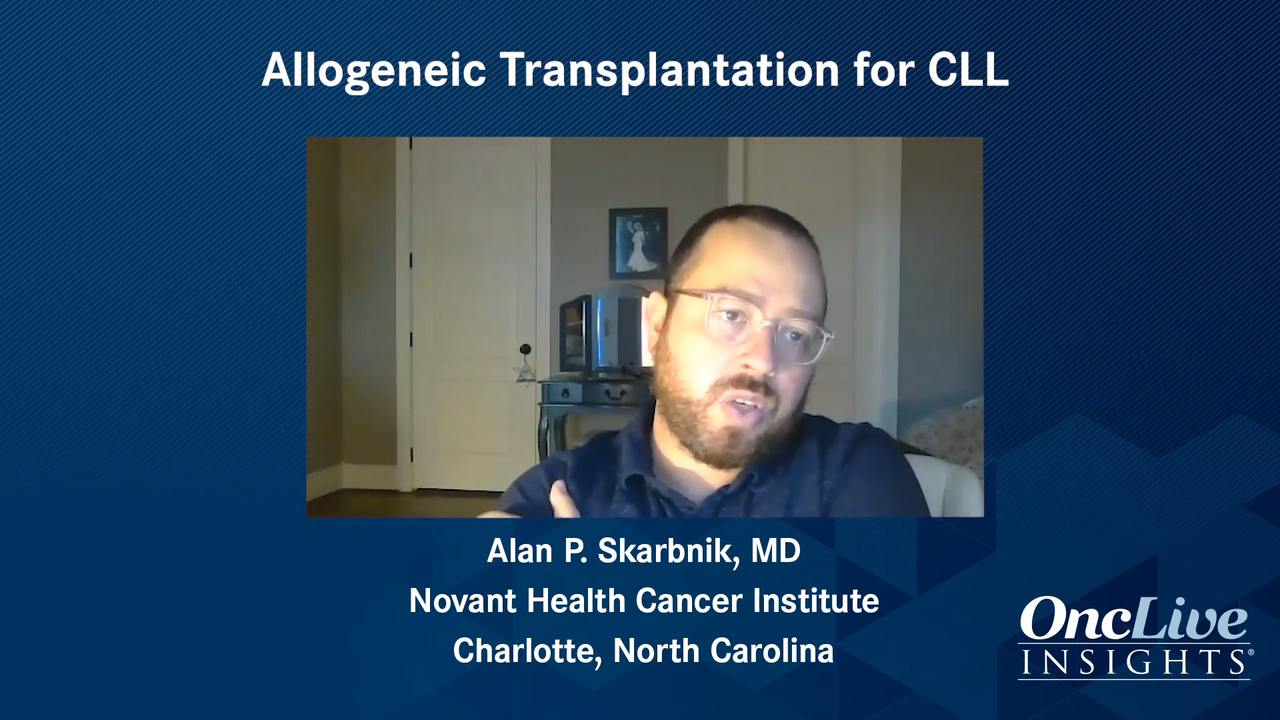 Allogeneic Transplantation for CLL

Alan P. Skarbnik, MD
Novant Health Cancer Institute
Charlotte, North Carolina

OncLive
INSIGHTS®